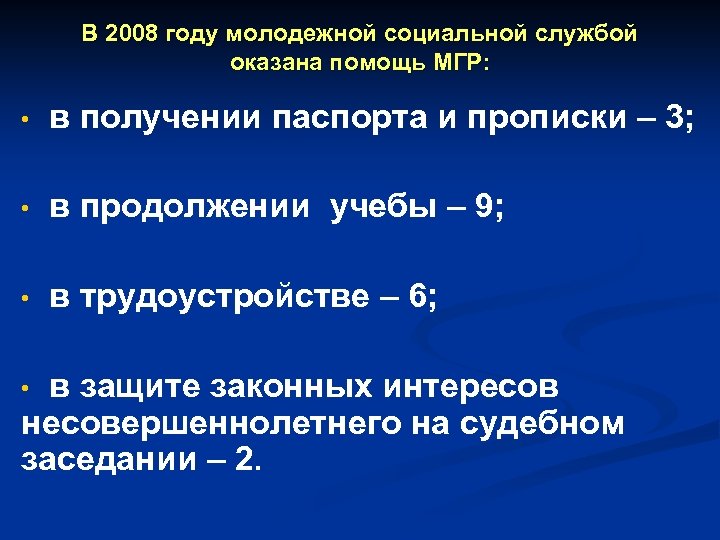 В 2008 году молодежной социальной службой оказана помощь МГР:

• в получении паспорта и прописки – 3;

• в продолжении учебы – 9;

• в трудоустройстве – 6;

• в защите законных интересов несовершеннолетнего на судебном заседании – 2.